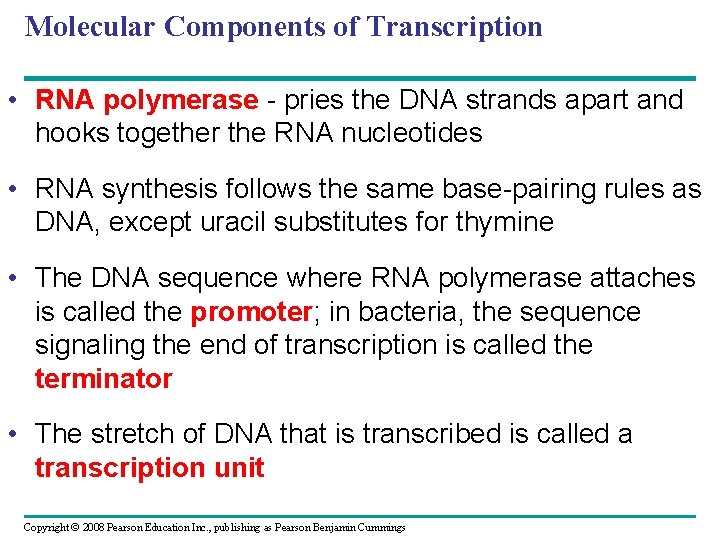 Molecular Components of Transcription

• RNA polymerase - pries the DNA strands apart and hooks together the RNA nucleotides

• RNA synthesis follows the same base-pairing rules as DNA, except uracil substitutes for thymine

• The DNA sequence where RNA polymerase attaches is called the promoter; in bacteria, the sequence signaling the end of transcription is called the terminator

• The stretch of DNA that is transcribed is called a transcription unit

Copyright © 2008 Pearson Education Inc., publishing as Pearson Benjamin Cummings